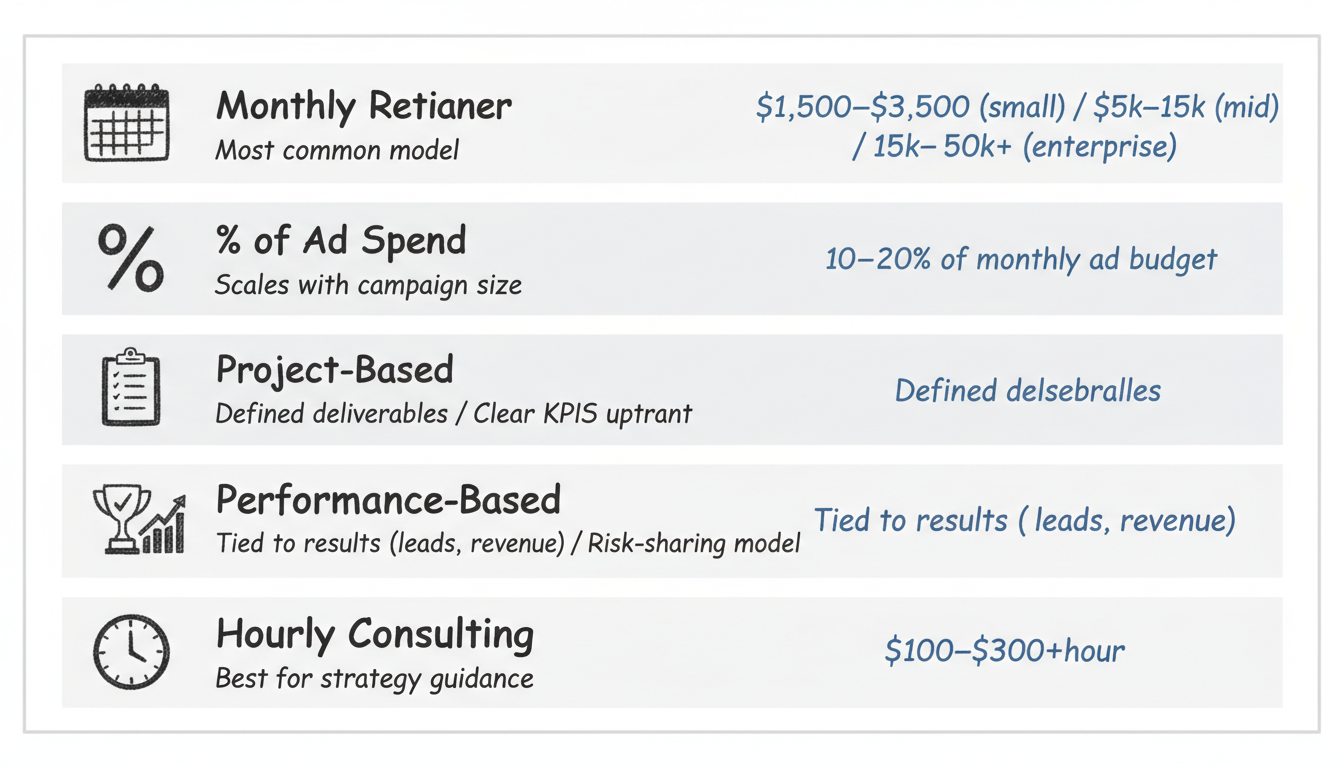 Monthly Retianer
Most common model

\$1,500–\$3,500 (small) / \$5k–15k (mid) / 15k– 50k+ (enterprise)

% of Ad Spend
Scales with campaign size

10–20% of monthly ad budget

Project-Based
Defined deliverables / Clear KPIS uptrant

Defined delsebralles

Performance-Based
Tied to results (leads, revenue) / Risk-sharing model

Tied to results ( leads, revenue)

Hourly Consulting
Best for strategy guidance

\$100–\$300+hour